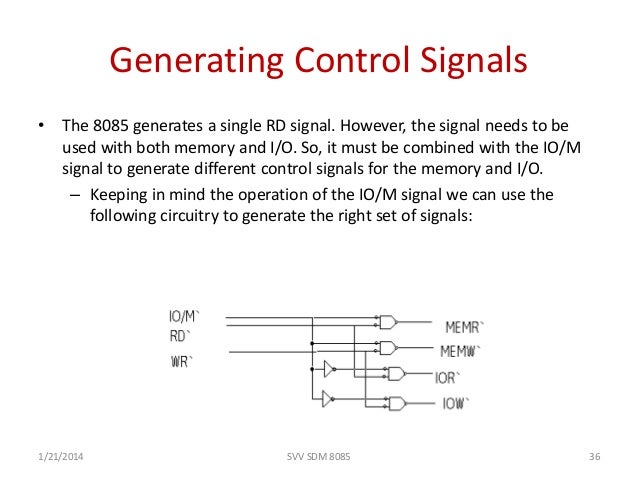 Generating Control Signals

• The 8085 generates a single RD signal. However, the signal needs to be used with both memory and I/O. So, it must be combined with the IO/M signal to generate different control signals for the memory and I/O.

– Keeping in mind the operation of the IO/M signal we can use the following circuitry to generate the right set of signals:

IO/M`
RD`
WR`
MEMR`
MEMW`
IOR`
IOW`

1/21/2014
SVV SDM 8085
36